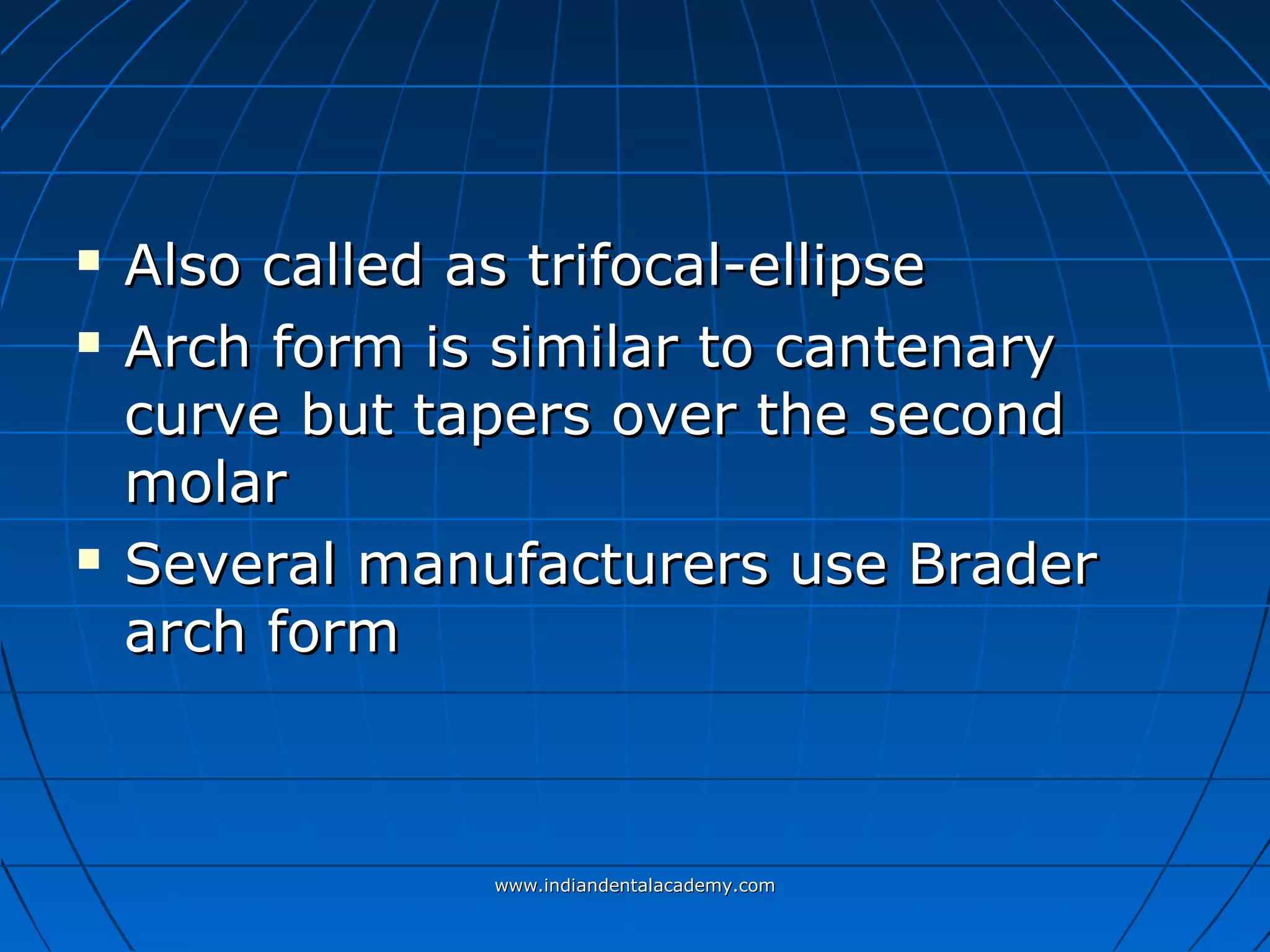 ▪ Also called as trifocal-ellipse
▪ Arch form is similar to cantenary curve but tapers over the second molar
▪ Several manufacturers use Brader arch form

www.indiandentalacademy.com